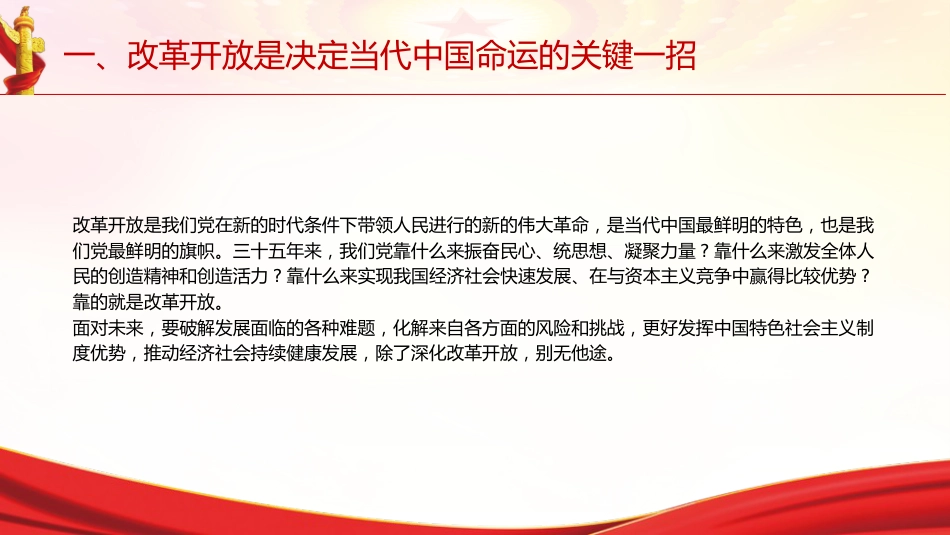 一、改革开放是决定当代中国命运的关键一招

改革开放是我们党在新的时代条件下带领人民进行的新的伟大革命，是当代中国最鲜明的特色，也是我们党最鲜明的旗帜。三十五年来，我们党靠什么来振奋民心、统思想、凝聚力量？靠什么来激发全体人民的创造精神和创造活力？靠什么来实现我国经济社会快速发展、在与资本主义竞争中赢得比较优势？靠的就是改革开放。
面对未来，要破解发展面临的各种难题，化解来自各方面的风险和挑战，更好发挥中国特色社会主义制度优势，推动经济社会持续健康发展，除了深化改革开放，别无他途。